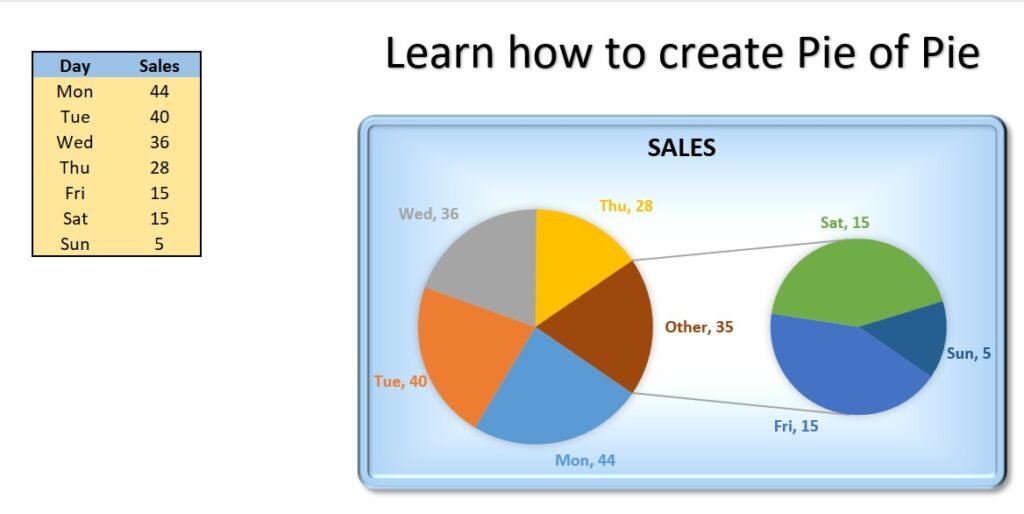 | Day | Sales |
|---|---|
| Mon | 44 |
| Tue | 40 |
| Wed | 36 |
| Thu | 28 |
| Fri | 15 |
| Sat | 15 |
| Sun | 5 |

Learn how to create Pie of Pie

SALES

Wed, 36
Thu, 28
Other, 35
Tue, 40
Mon, 44
Sat, 15
Sun, 5
Fri, 15